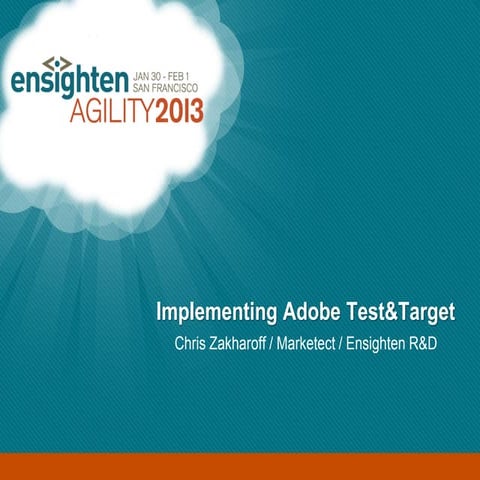 ensighten JAN 30 - FEB 1 SAN FRANCISCO
AGILITY2013

Implementing Adobe Test&Target
Chris Zakharoff / Marketect / Ensighten R&D